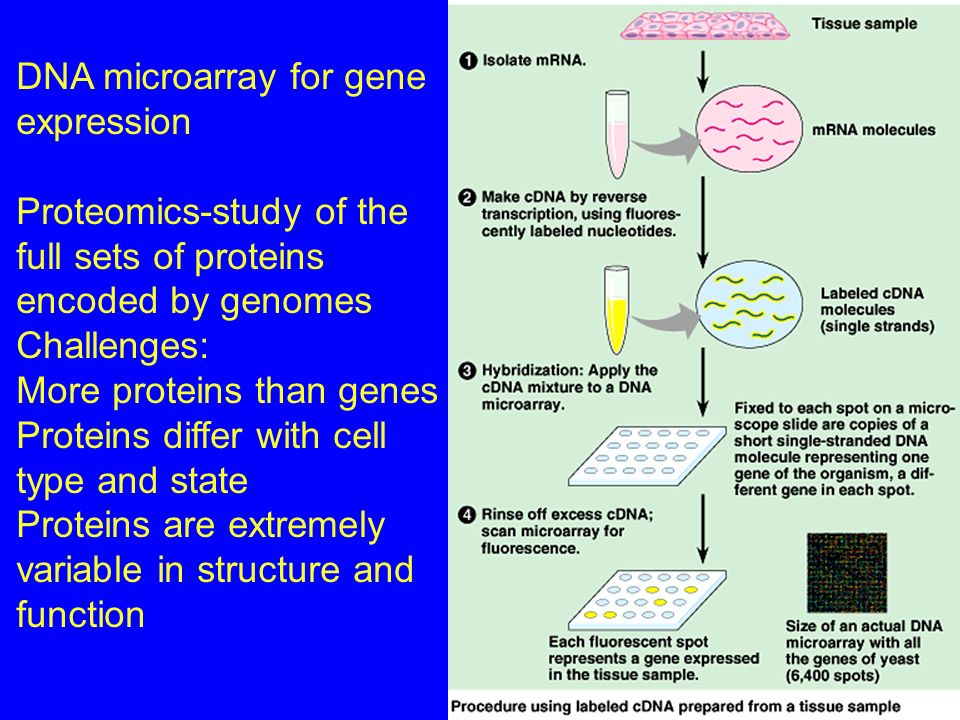 DNA microarray for gene expression

Proteomics-study of the full sets of proteins encoded by genomes
Challenges:
More proteins than genes
Proteins differ with cell type and state
Proteins are extremely variable in structure and function

Tissue sample

1 Isolate mRNA.

mRNA molecules

2 Make cDNA by reverse transcription, using fluorescently labeled nucleotides.

Labeled cDNA molecules (single strands)

3 Hybridization: Apply the cDNA mixture to a DNA microarray.

Fixed to each spot on a microscope slide are copies of a short single-stranded DNA molecule representing one gene of the organism, a different gene in each spot.

4 Rinse off excess cDNA; scan microarray for fluorescence.

Each fluorescent spot represents a gene expressed in the tissue sample.

Size of an actual DNA microarray with all the genes of yeast (6,400 spots)

Procedure using labeled cDNA prepared from a tissue sample